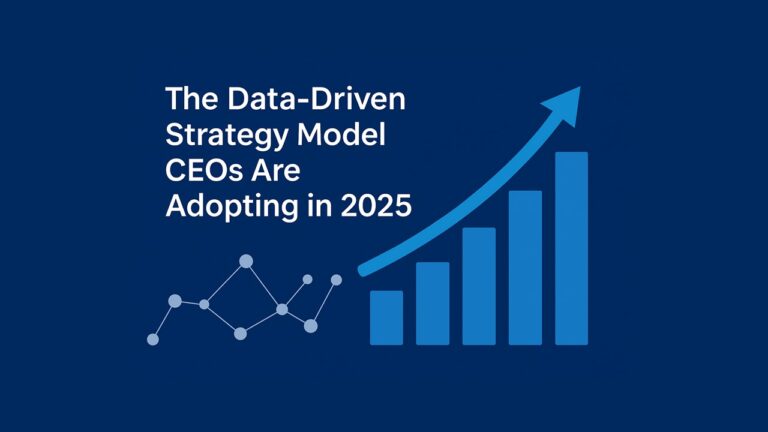 The Data-Driven Strategy Model CEOs Are Adopting in 2025